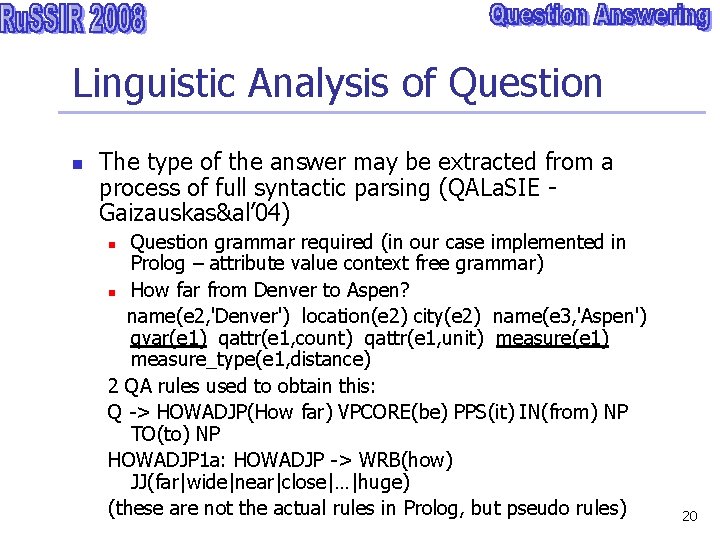 RuSSIR 2008

Question Answering

Linguistic Analysis of Question

The type of the answer may be extracted from a process of full syntactic parsing (QALaSIE - Gaizauskas&al'04)

Question grammar required (in our case implemented in Prolog – attribute value context free grammar)

How far from Denver to Aspen?

name(e2,'Denver') location(e2) city(e2) name(e3,'Aspen') qvar(e1) qattr(e1,count) qattr(e1,unit) measure(e1) measure_type(e1,distance)

2 QA rules used to obtain this:

Q -> HOWADJP(How far) VPCORE(be) PPS(it) IN(from) NP TO(to) NP

HOWADJP1a: HOWADJP -> WRB(how) JJ(far|wide|near|close|…|huge)

(these are not the actual rules in Prolog, but pseudo rules)

20